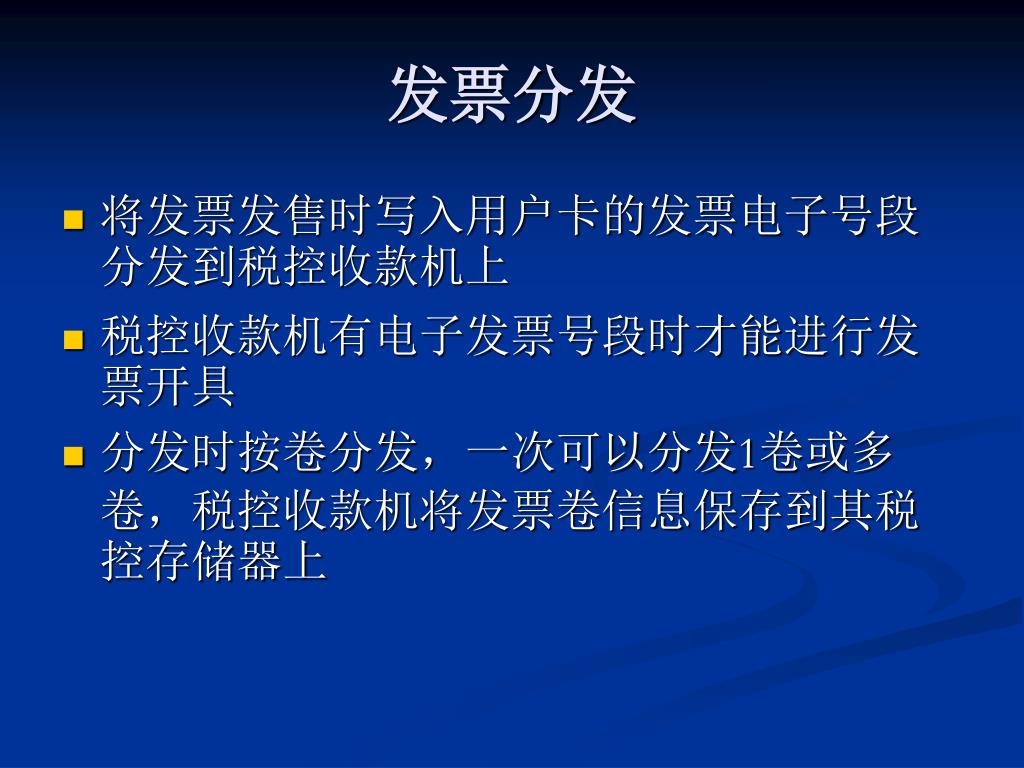 发票分发

- 将发票发售时写入用户卡的发票电子号段分发到税控收款机上
- 税控收款机有电子发票号段时才能进行发票开具
- 分发时按卷分发，一次可以分发1卷或多卷，税控收款机将发票卷信息保存到其税控存储器上